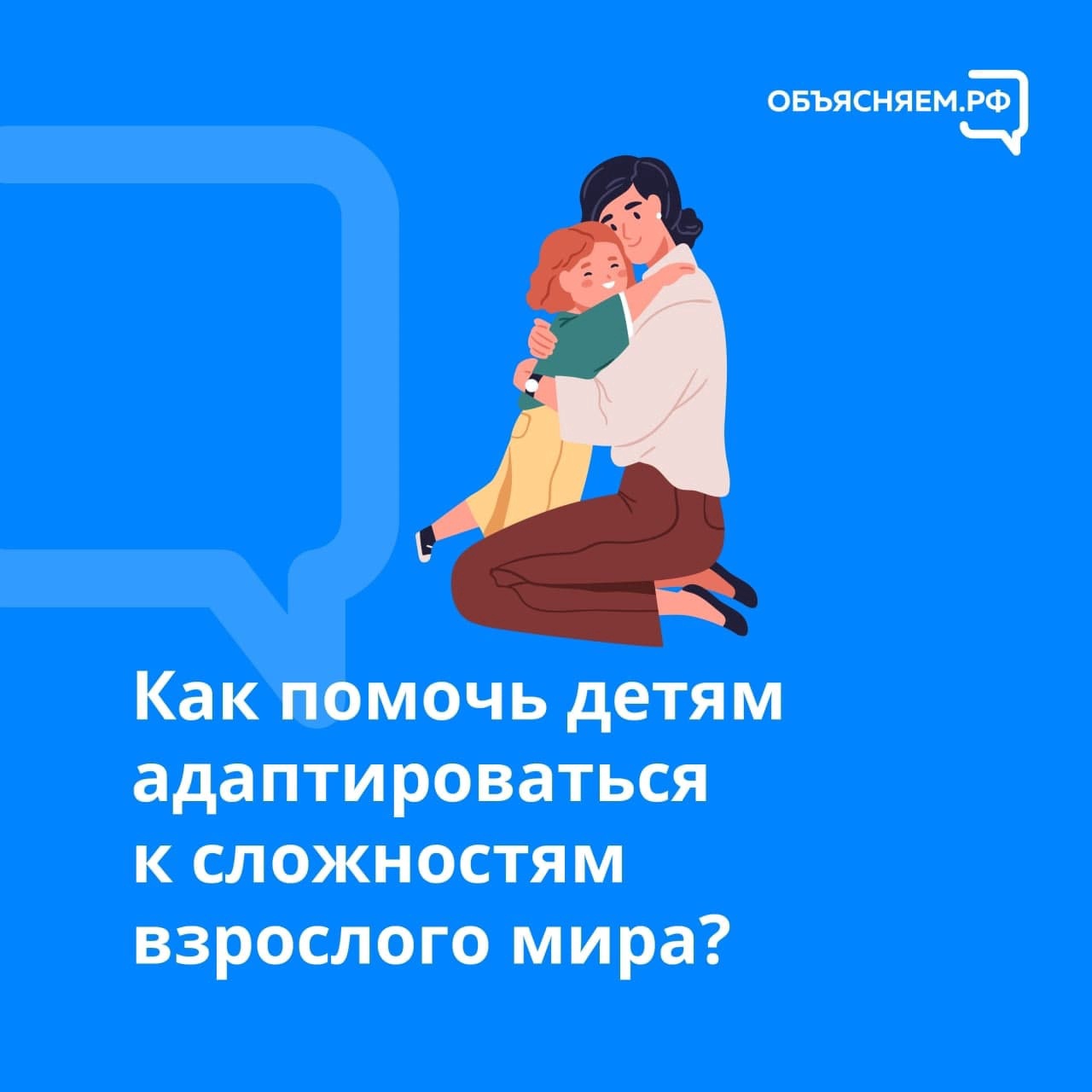 ОБЪЯСНЯЕМ.РФ

Как помочь детям адаптироваться к сложностям взрослого мира?